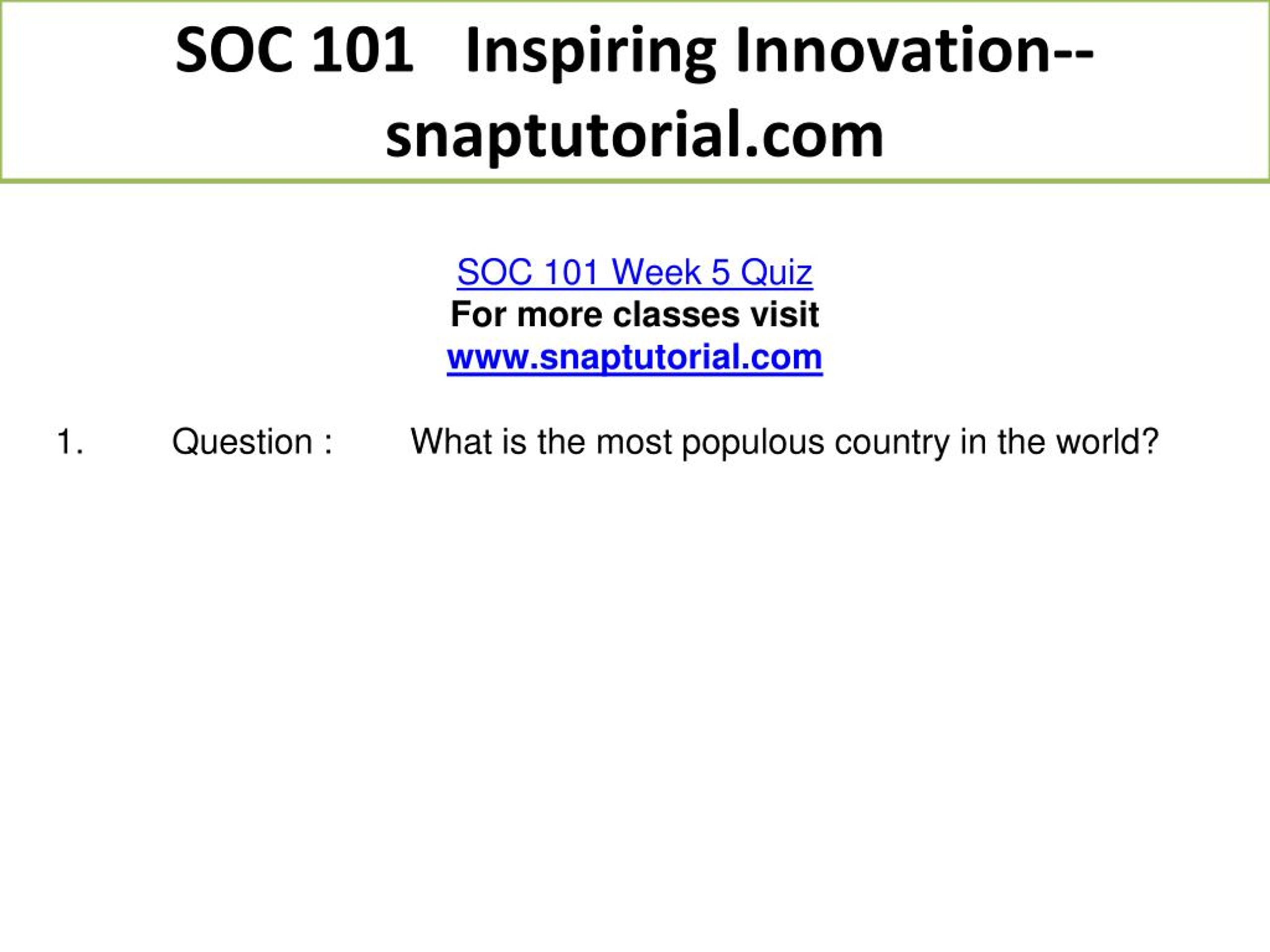 SOC 101 Inspiring Innovation--snaptutorial.com

SOC 101 Week 5 Quiz
For more classes visit
www.snaptutorial.com

1. Question : What is the most populous country in the world?